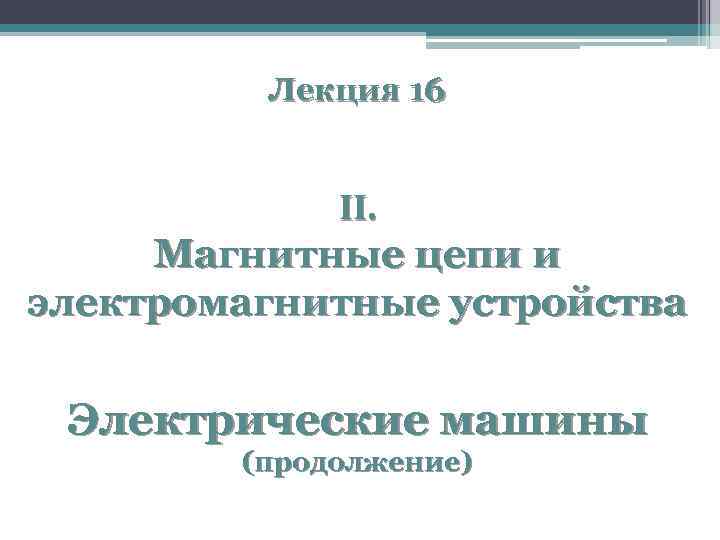 Лекция 16

II.
Магнитные цепи и электромагнитные устройства

Электрические машины
(продолжение)